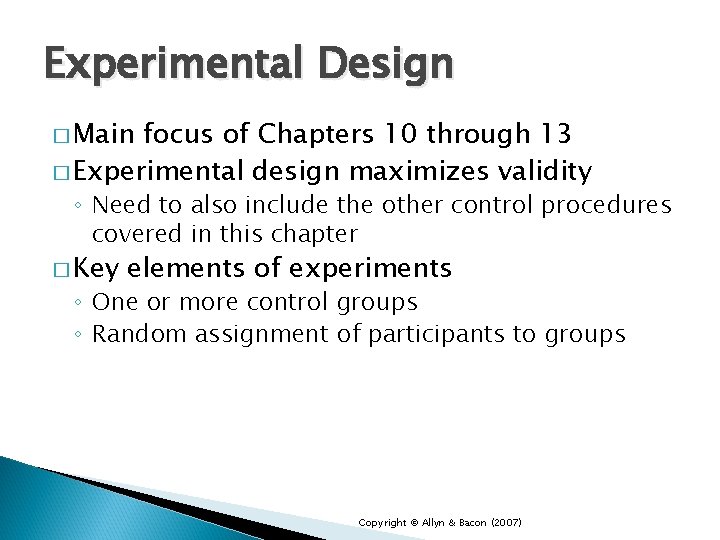 Experimental Design

□ Main focus of Chapters 10 through 13

□ Experimental design maximizes validity
◦ Need to also include the other control procedures covered in this chapter

□ Key elements of experiments
◦ One or more control groups
◦ Random assignment of participants to groups

Copyright © Allyn & Bacon (2007)